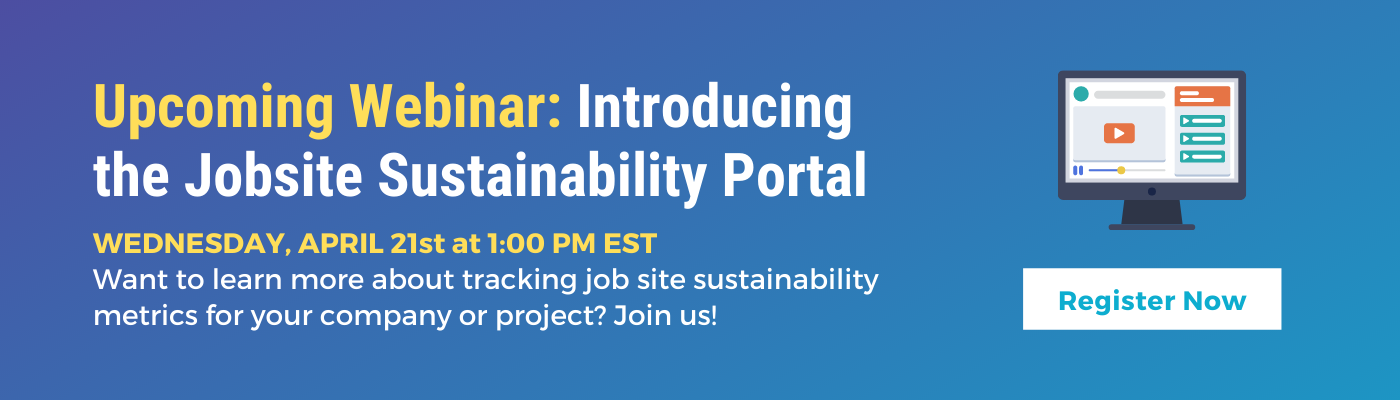 Upcoming Webinar: Introducing the Jobsite Sustainability Portal

WEDNESDAY, APRIL 21st at 1:00 PM EST
Want to learn more about tracking job site sustainability metrics for your company or project? Join us!

Register Now